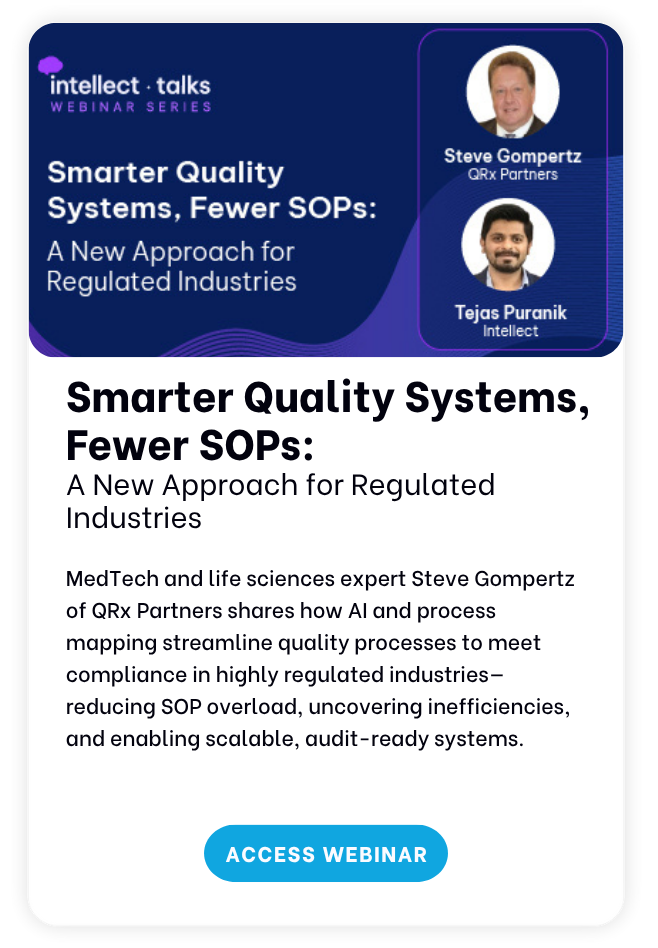 intellect · talks
WEBINAR SERIES

Smarter Quality Systems, Fewer SOPs:
A New Approach for Regulated Industries

Steve Gompertz
QRx Partners

Tejas Puranik
Intellect

Smarter Quality Systems, Fewer SOPs:
A New Approach for Regulated Industries

MedTech and life sciences expert Steve Gompertz of QRx Partners shares how AI and process mapping streamline quality processes to meet compliance in highly regulated industries—reducing SOP overload, uncovering inefficiencies, and enabling scalable, audit-ready systems.

ACCESS WEBINAR